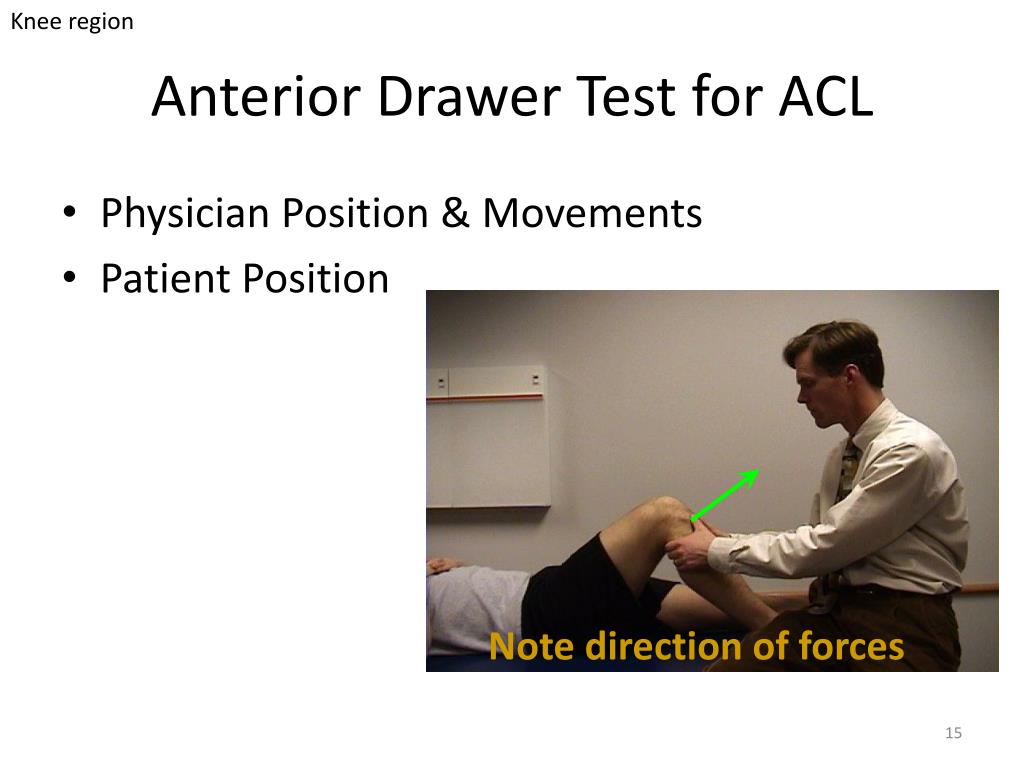 Knee region

Anterior Drawer Test for ACL

• Physician Position & Movements
• Patient Position

Note direction of forces

15